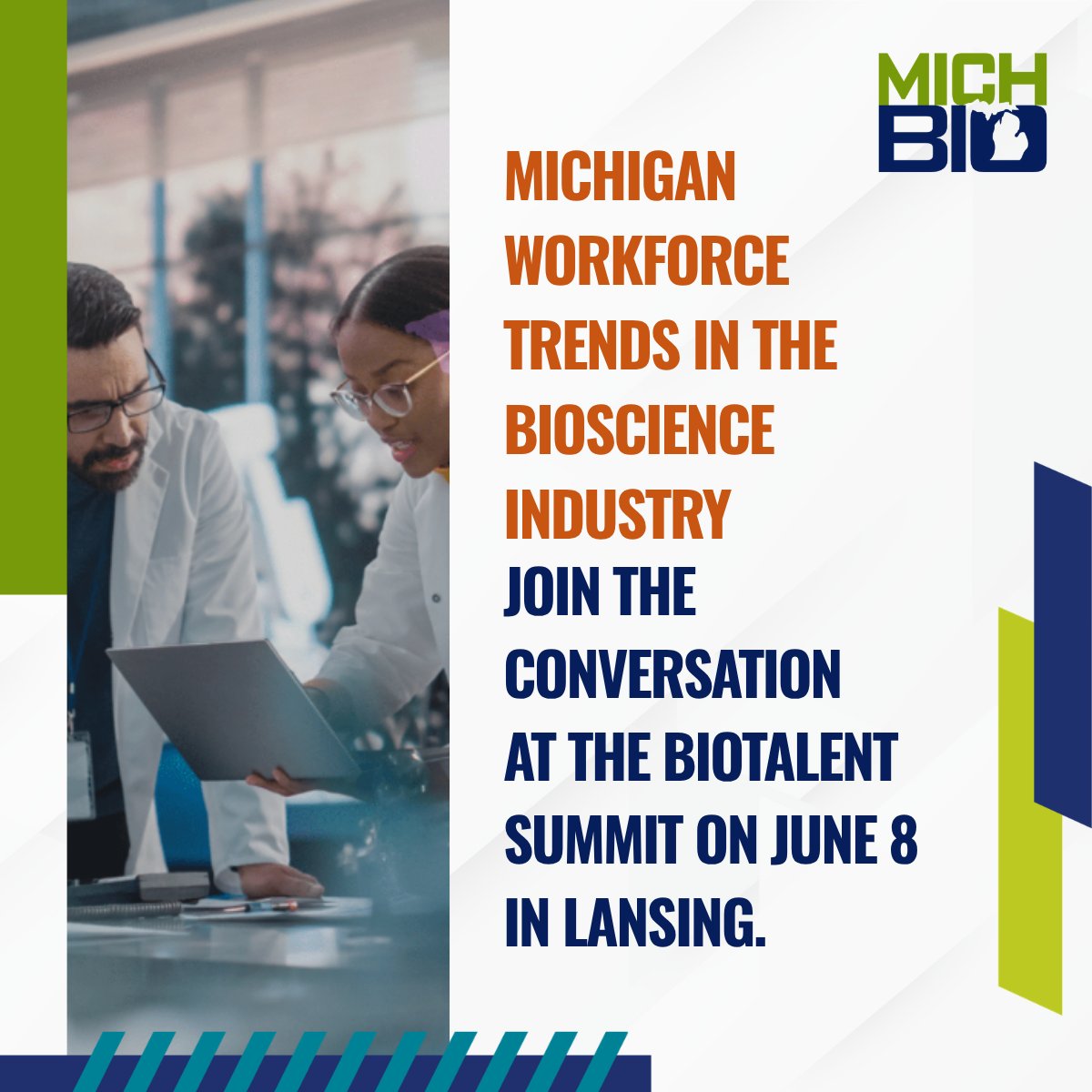 MICH BIO

MICHIGAN WORKFORCE TRENDS IN THE BIOSCIENCE INDUSTRY

JOIN THE CONVERSATION AT THE BIOTALENT SUMMIT ON JUNE 8 IN LANSING.